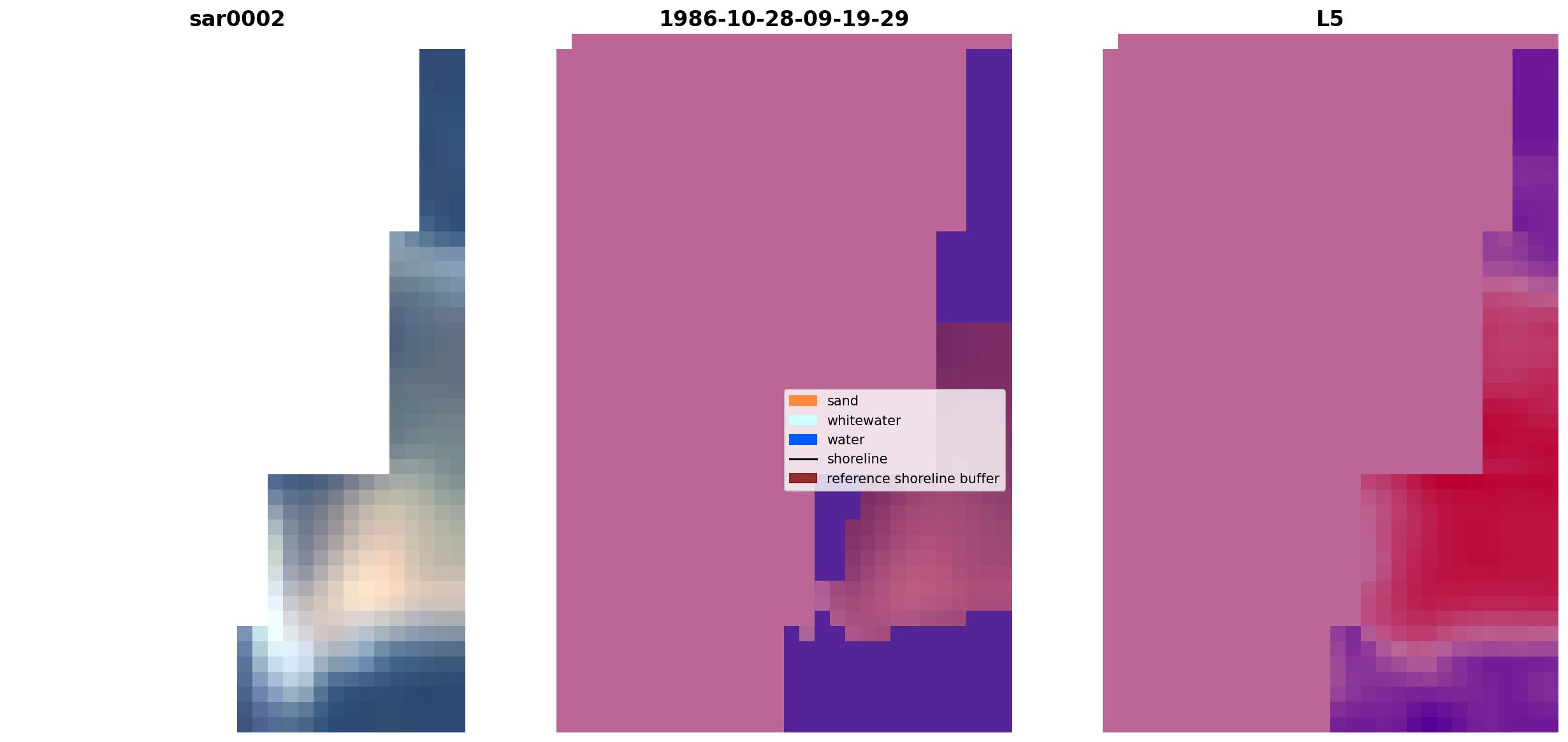 sar0002

1986-10-28-09-19-29

L5

sand
whitewater
water
shoreline
reference shoreline buffer